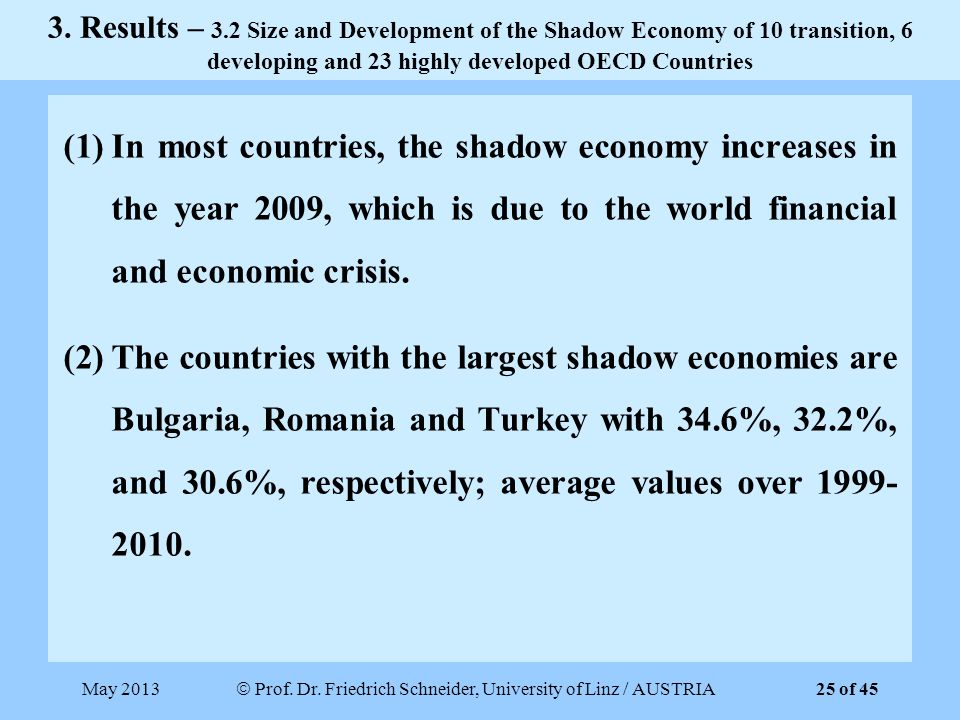 3. Results – 3.2 Size and Development of the Shadow Economy of 10 transition, 6 developing and 23 highly developed OECD Countries

(1) In most countries, the shadow economy increases in the year 2009, which is due to the world financial and economic crisis.

(2) The countries with the largest shadow economies are Bulgaria, Romania and Turkey with 34.6%, 32.2%, and 30.6%, respectively; average values over 1999-2010.

May 2013 © Prof. Dr. Friedrich Schneider, University of Linz / AUSTRIA 25 of 45